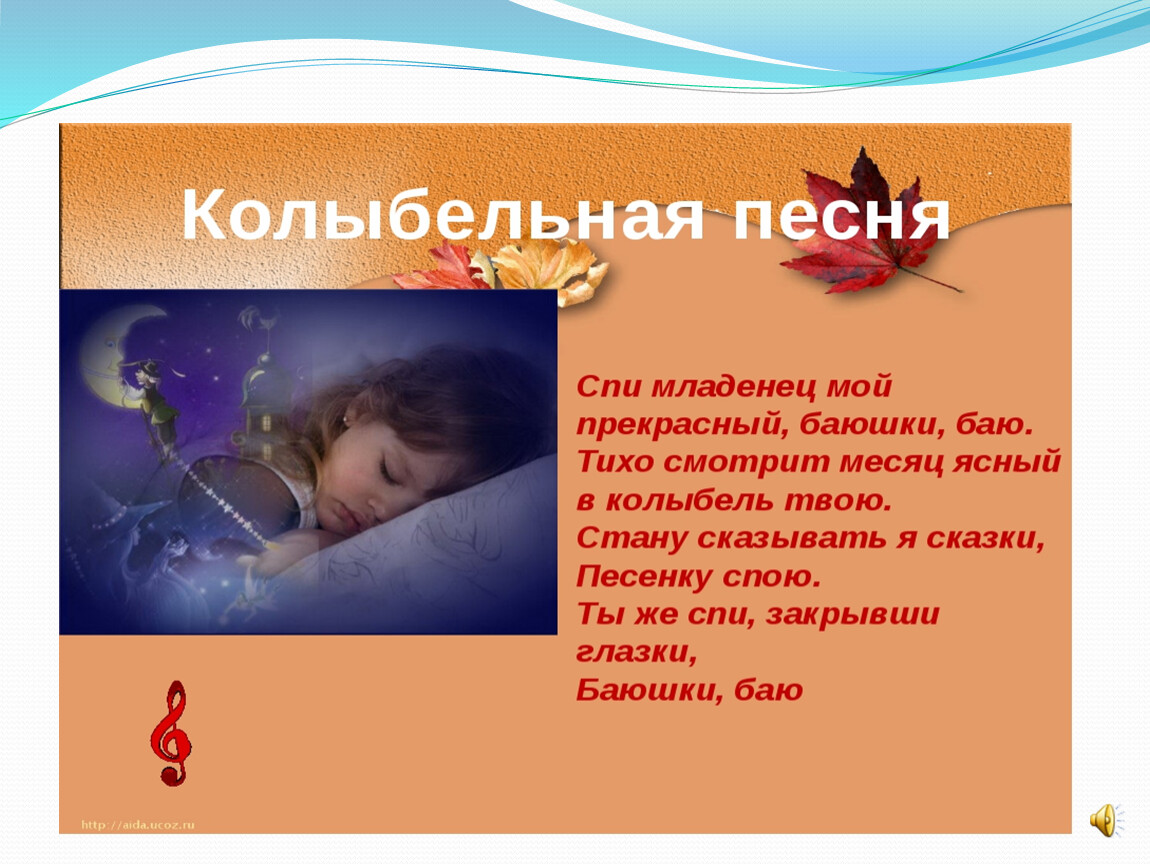 Колыбельная песня

Спи младенец мой прекрасный, баюшки, баю.
Тихо смотрит месяц ясный в колыбель твою.
Стану сказывать я сказки,
Песенку спою.
Ты же спи, закрывши глазки,
Баюшки, баю

http://aida.ucoz.ru